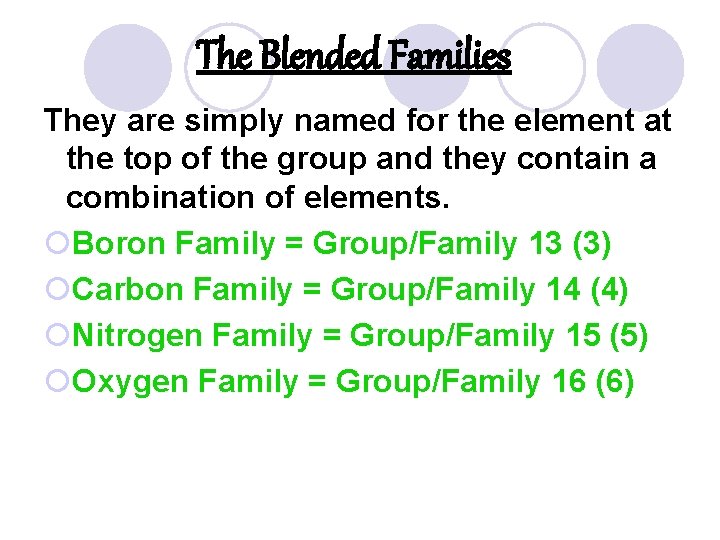 The Blended Families

They are simply named for the element at the top of the group and they contain a combination of elements.

Boron Family = Group/Family 13 (3)
Carbon Family = Group/Family 14 (4)
Nitrogen Family = Group/Family 15 (5)
Oxygen Family = Group/Family 16 (6)